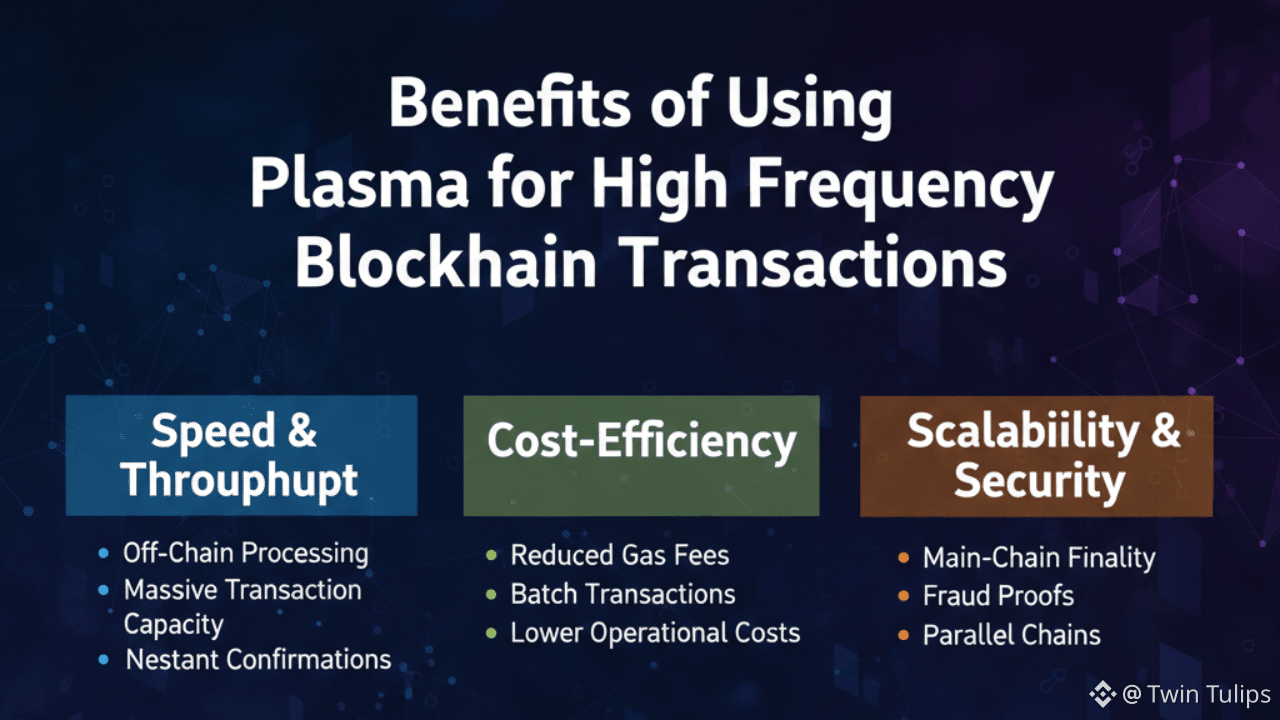 Benefits of Using Plasma for High Frequency Blockhain Transactions

Speed & Throuphupt

- Off-Chain Processing
- Massive Transaction Capacity
- Nestant Confirmations

Cost-Efficiency

- Reduced Gas Fees
- Batch Transactions
- Lower Operational Costs

Scalabiility & Security

- Main-Chain Finality
- Fraud Proofs
- Parallel Chains

@ Twin Tulips